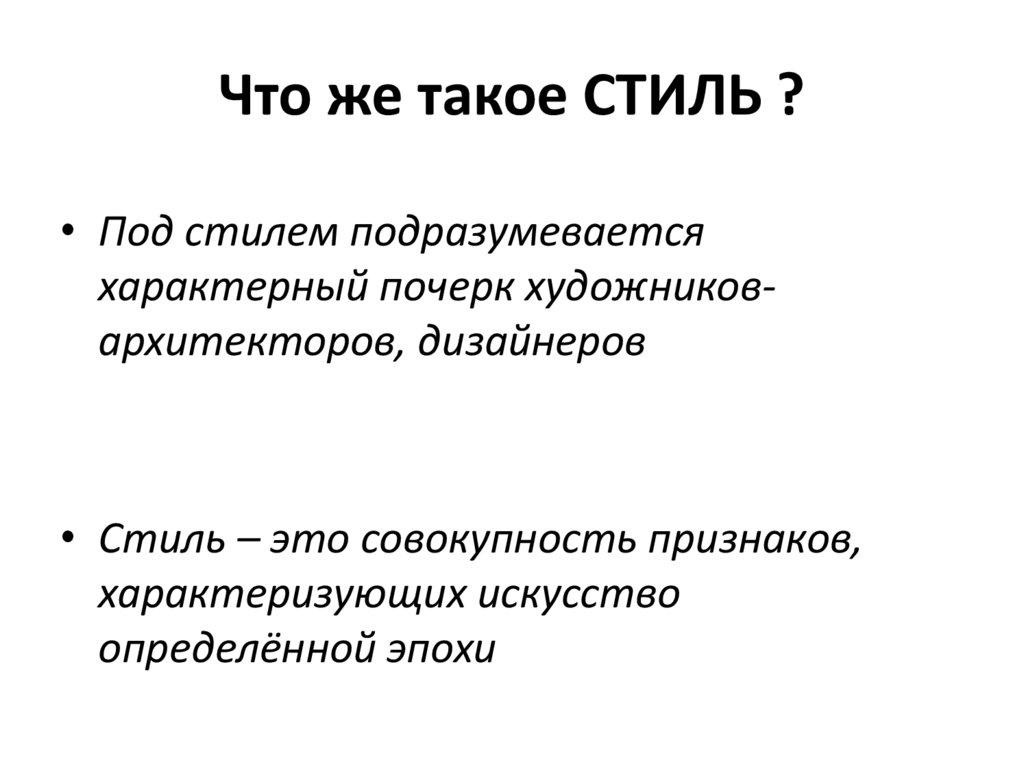 Что же такое СТИЛЬ ?

• Под стилем подразумевается характерный почерк художников-архитекторов, дизайнеров

• Стиль – это совокупность признаков, характеризующих искусство определённой эпохи